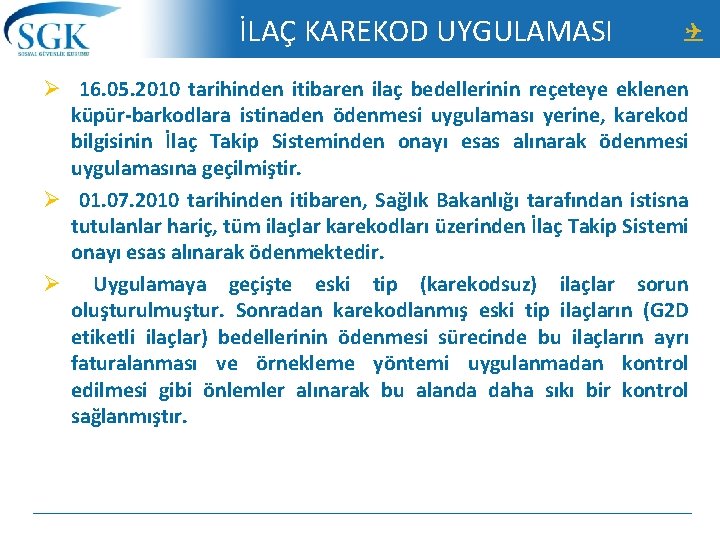 SGK
SOSYAL GÜVENLİK KURUMU

İLAÇ KAREKOD UYGULAMASI

➢ 16.05.2010 tarihinden itibaren ilaç bedellerinin reçeteye eklenen küpür-barkodlara istinaden ödenmesi uygulaması yerine, karekod bilgisinin İlaç Takip Sisteminden onayı esas alınarak ödenmesi uygulamasına geçilmiştir.

➢ 01.07.2010 tarihinden itibaren, Sağlık Bakanlığı tarafından istisna tutulanlar hariç, tüm ilaçlar karekodları üzerinden İlaç Takip Sistemi onayı esas alınarak ödenmektedir.

➢ Uygulamaya geçişte eski tip (karekodsuz) ilaçlar sorun oluşturulmuştur. Sonradan karekodlanmış eski tip ilaçların (G2D etiketli ilaçlar) bedellerinin ödenmesi sürecinde bu ilaçların ayrı faturalanması ve örnekleme yöntemi uygulanmadan kontrol edilmesi gibi önlemler alınarak bu alanda daha sıkı bir kontrol sağlanmıştır.